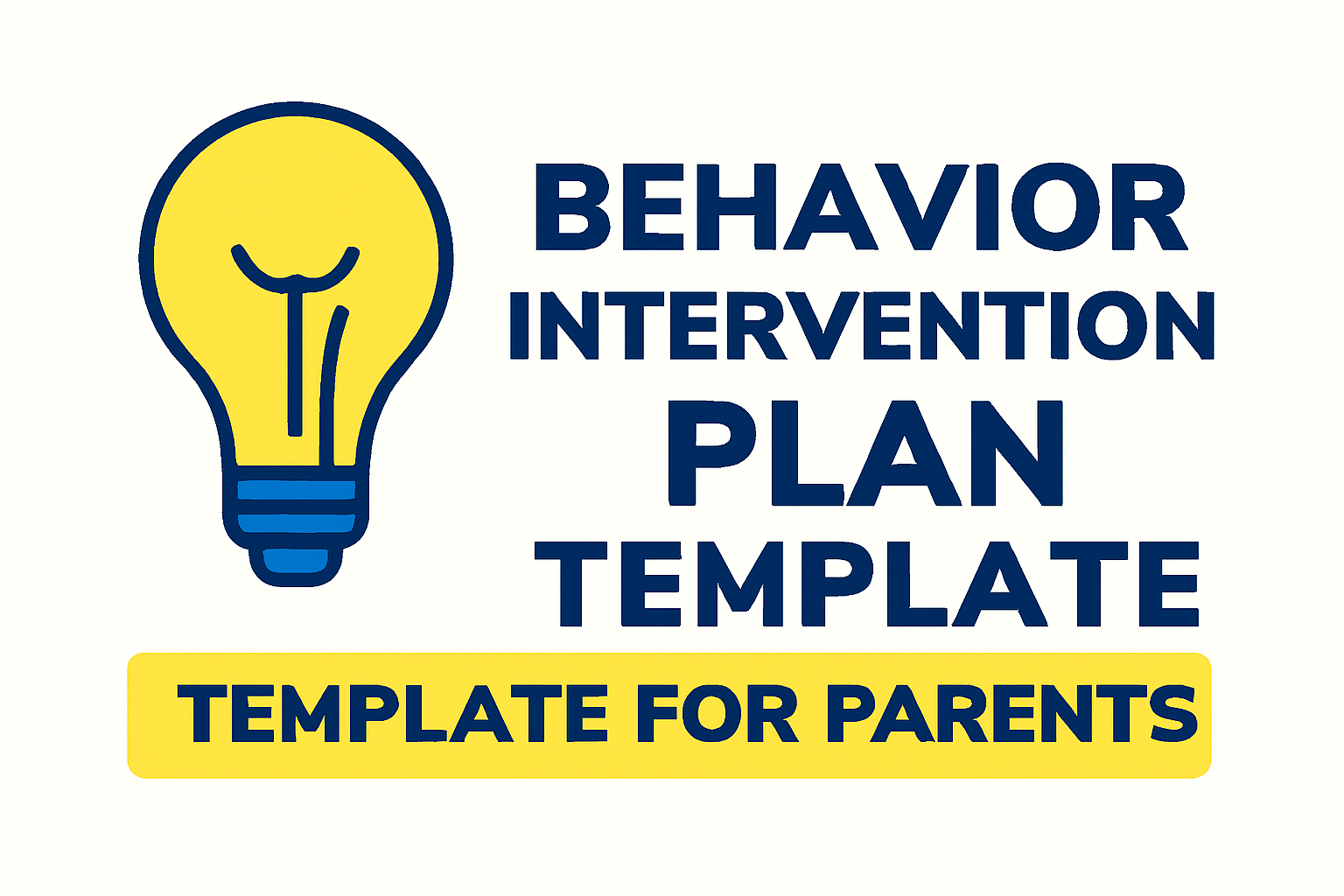 BEHAVIOR INTERVENTION PLAN TEMPLATE

TEMPLATE FOR PARENTS